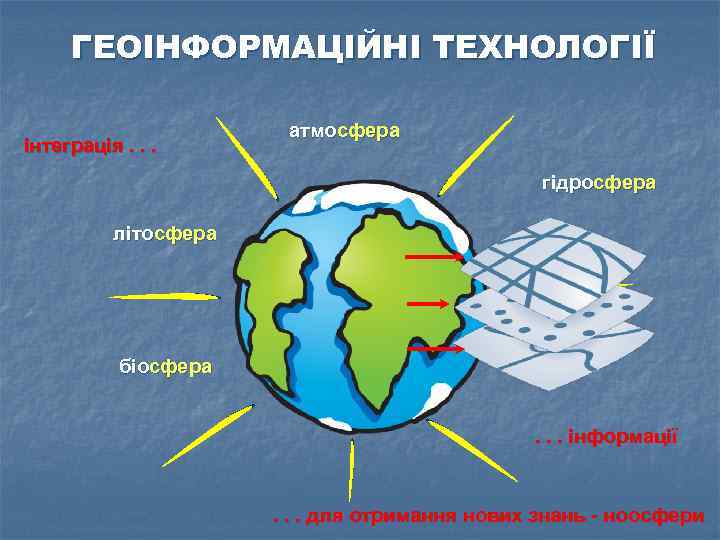 ГЕОІНФОРМАЦІЙНІ ТЕХНОЛОГІЇ

інтеграція . . .

атмосфера

гідросфера

літосфера

біосфера

. . . інформації

. . . для отримання нових знань - ноосфери